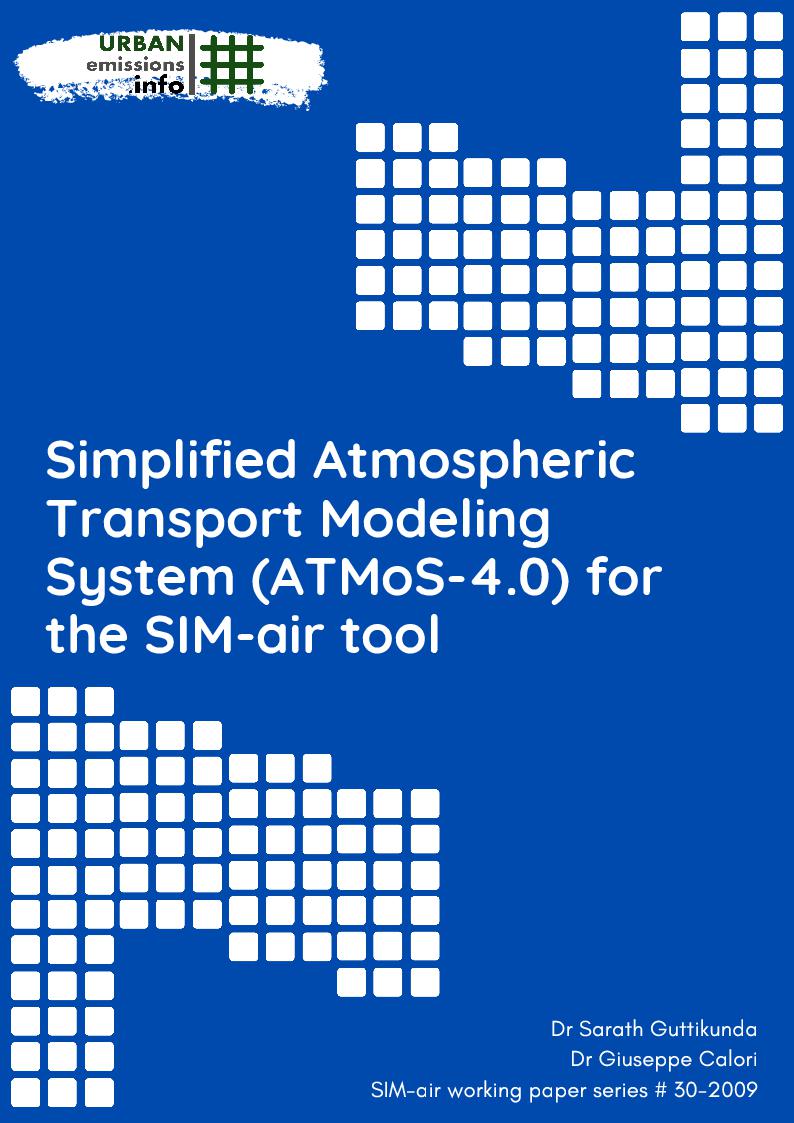 URBAN
emissions
.info

Simplified Atmospheric Transport Modeling System (ATMoS-4.0) for the SIM-air tool

Dr Sarath Guttikunda
Dr Giuseppe Calori
SIM-air working paper series # 30-2009